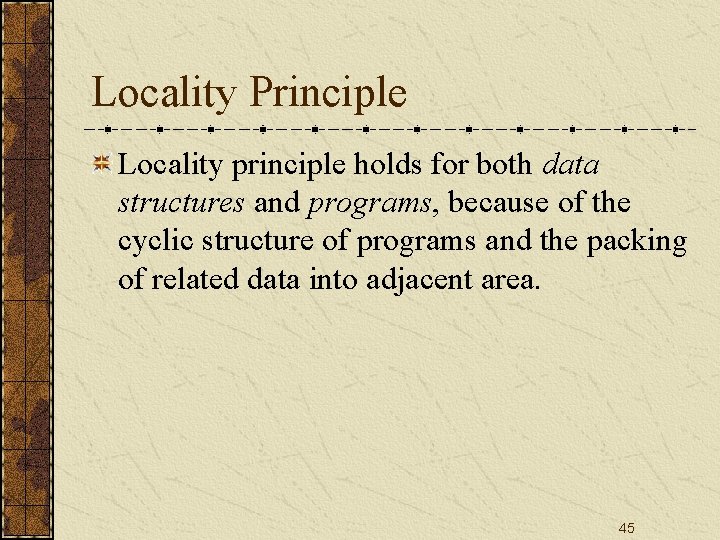 Locality Principle

Locality principle holds for both data structures and programs, because of the cyclic structure of programs and the packing of related data into adjacent area.

45